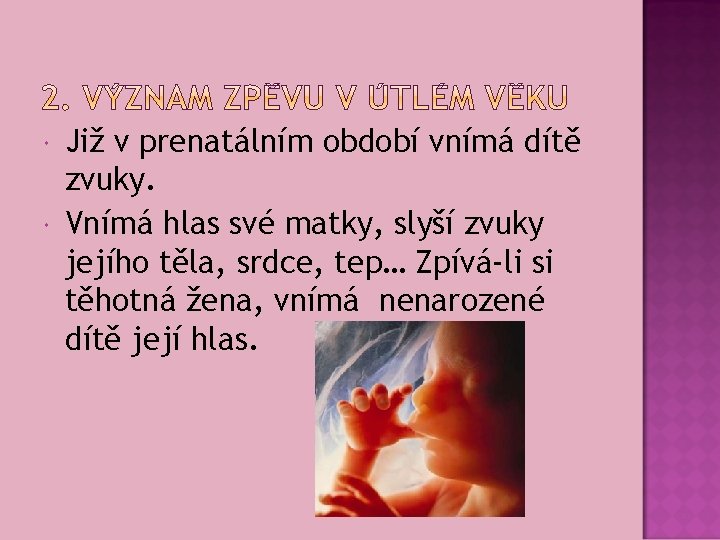 2. VÝZNAM ZPĚVU V ÚTLÉM VĚKU

Již v prenatálním období vnímá dítě zvuky.

Vnímá hlas své matky, slyší zvuky jejího těla, srdce, tep… Zpívá-li si těhotná žena, vnímá  nenarozené dítě její hlas.